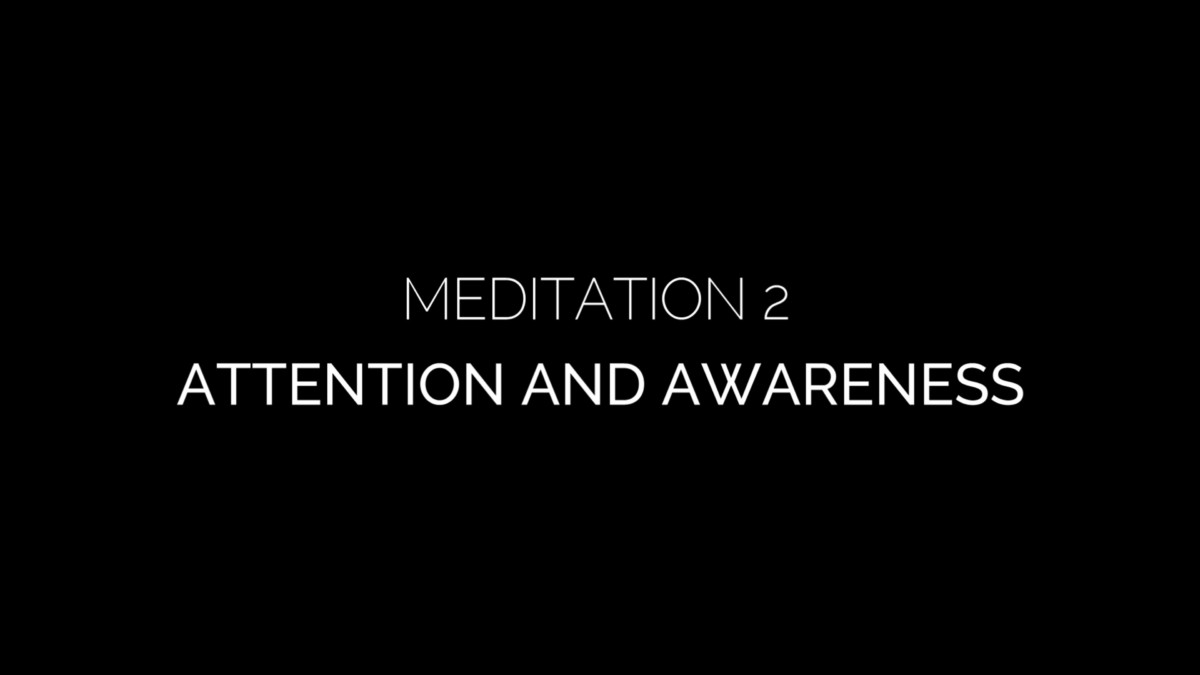 MEDITATION 2
ATTENTION AND AWARENESS